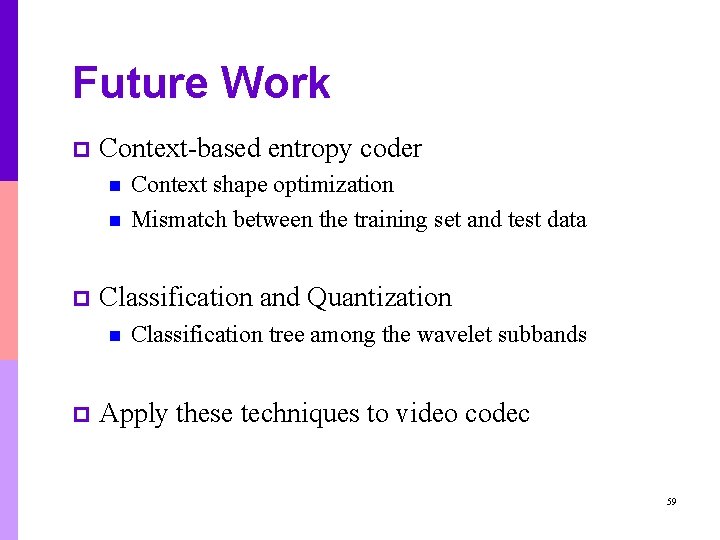 Future Work

Context-based entropy coder

Context shape optimization

Mismatch between the training set and test data

Classification and Quantization

Classification tree among the wavelet subbands

Apply these techniques to video codec

59